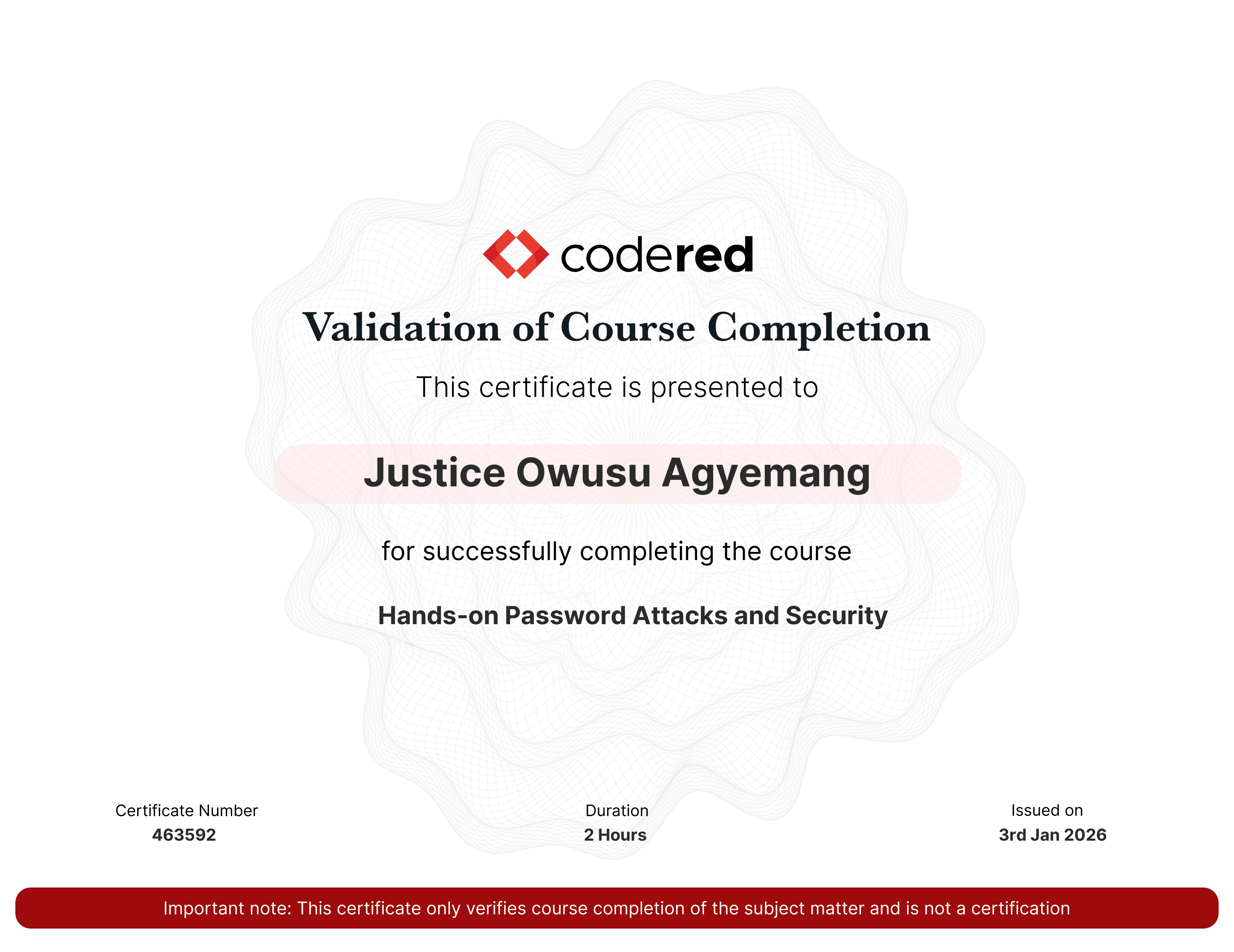 codered

Validation of Course Completion

This certificate is presented to

Justice Owusu Agyemang

for successfully completing the course

Hands-on Password Attacks and Security

Certificate Number
463592

Duration
2 Hours

Issued on
3rd Jan 2026

Important note: This certificate only verifies course completion of the subject matter and is not a certification